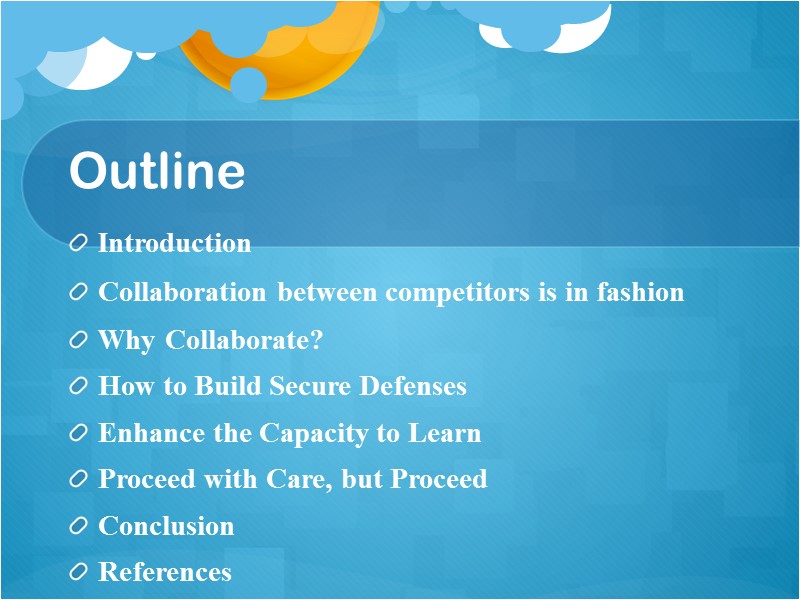 Outline

Introduction
Collaboration between competitors is in fashion
Why Collaborate?
How to Build Secure Defenses
Enhance the Capacity to Learn
Proceed with Care, but Proceed
Conclusion
References